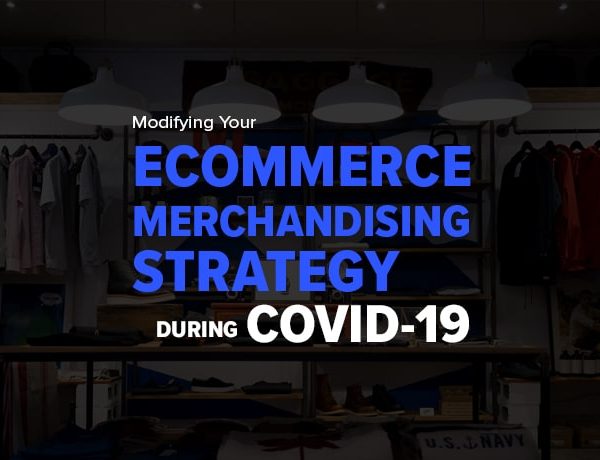 Modifying Your
ECOMMERCE
MERCHANDISING
STRATEGY
DURING COVID-19

U.S. NAVY